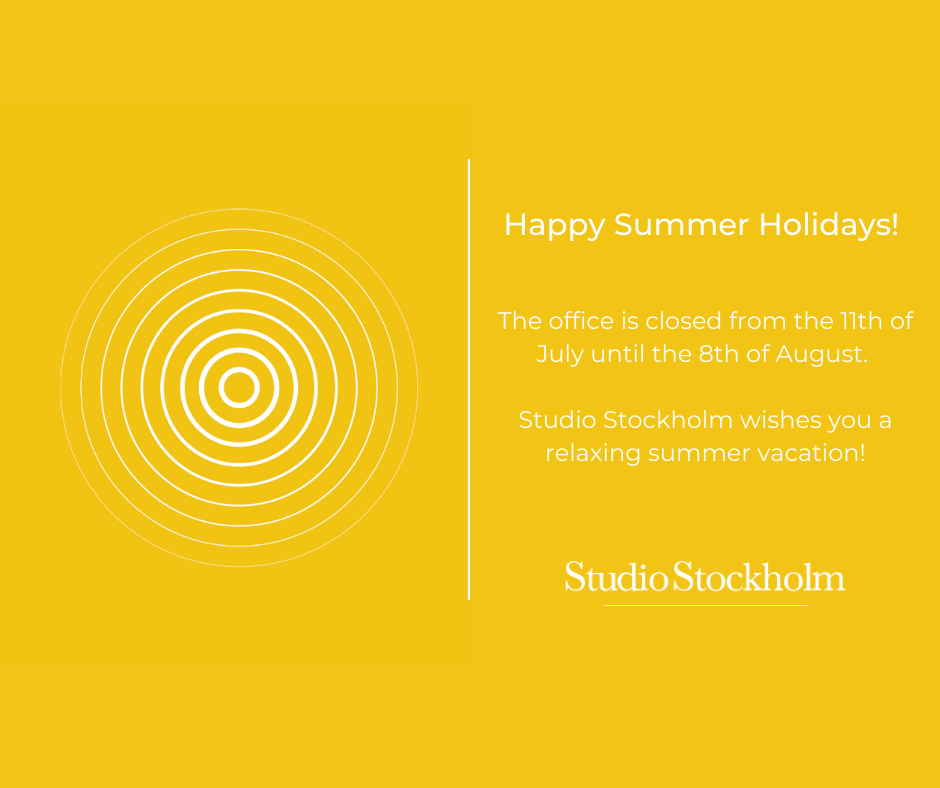 Happy Summer Holidays!

The office is closed from the 11th of July until the 8th of August.

Studio Stockholm wishes you a relaxing summer vacation!

Studio Stockholm